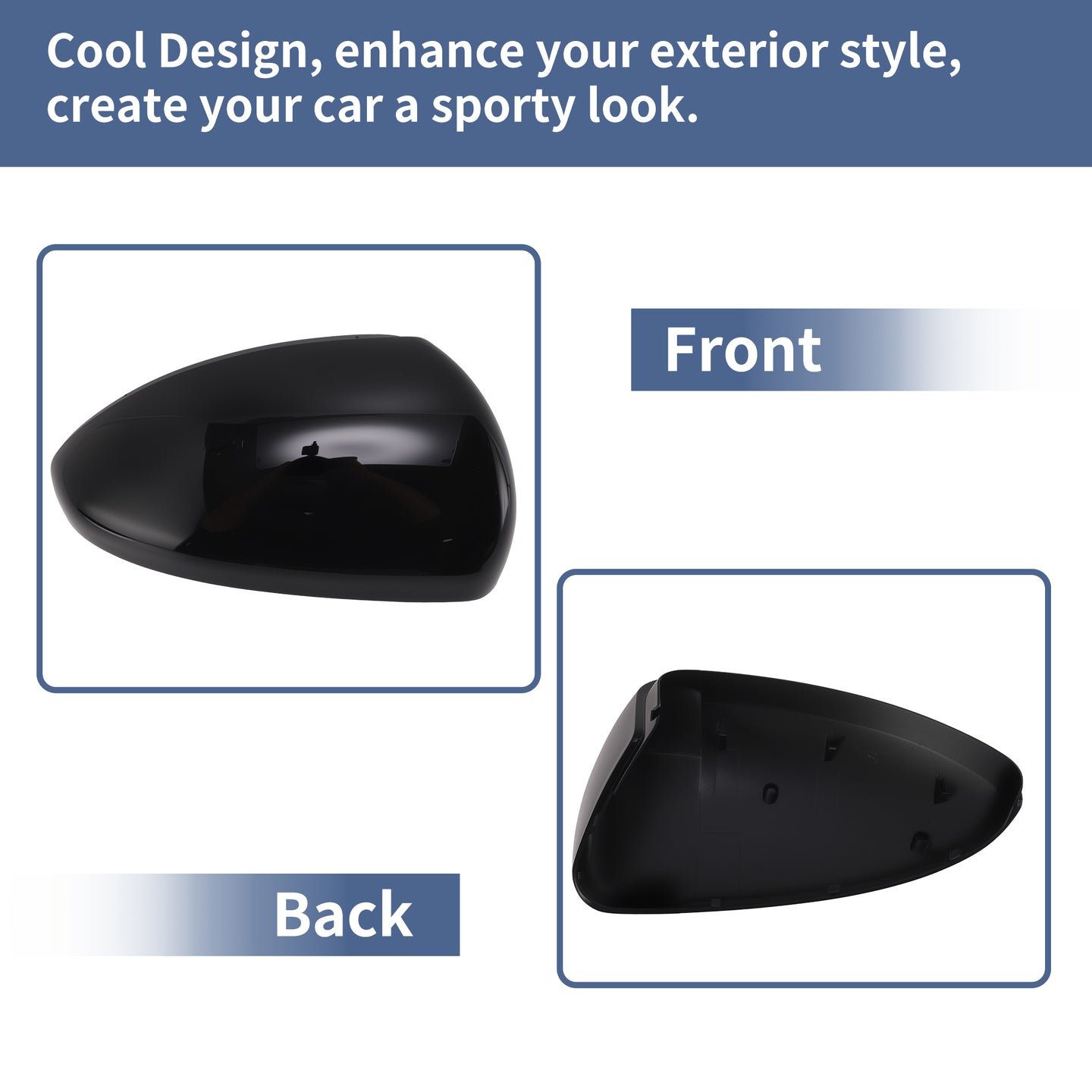 Cool Design, enhance your exterior style, create your car a sporty look.

Front

Back